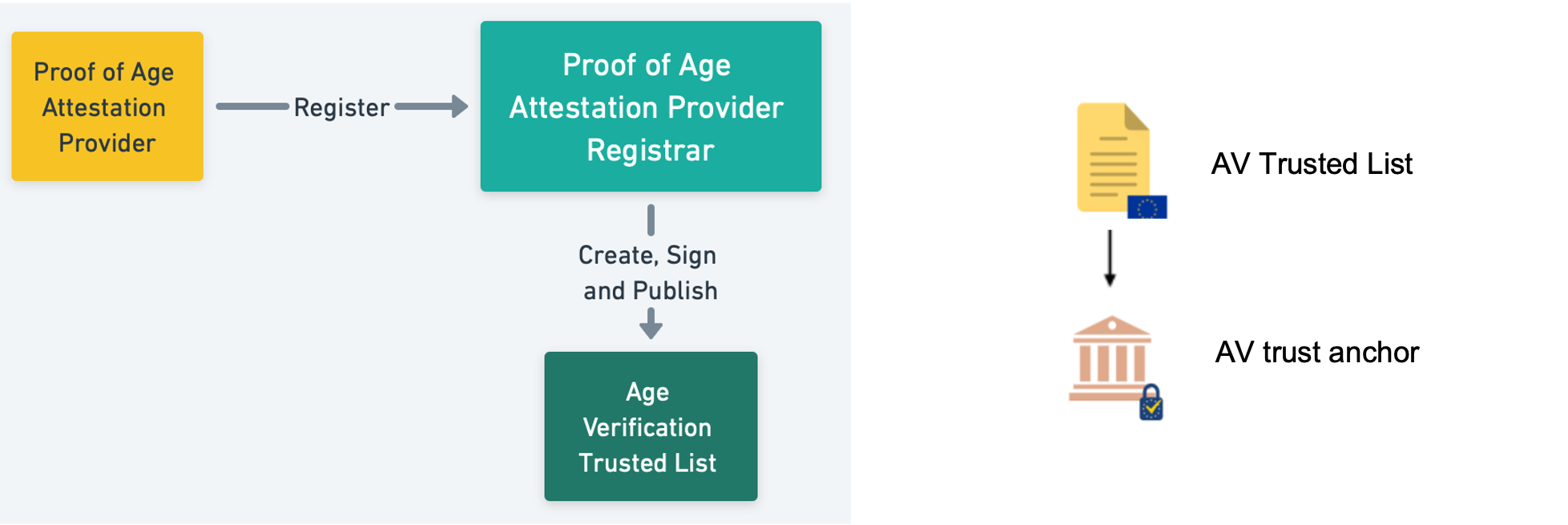 Proof of Age Attestation Provider

Register

Proof of Age Attestation Provider Registrar

Create, Sign and Publish

Age Verification Trusted List

AV Trusted List

AV trust anchor